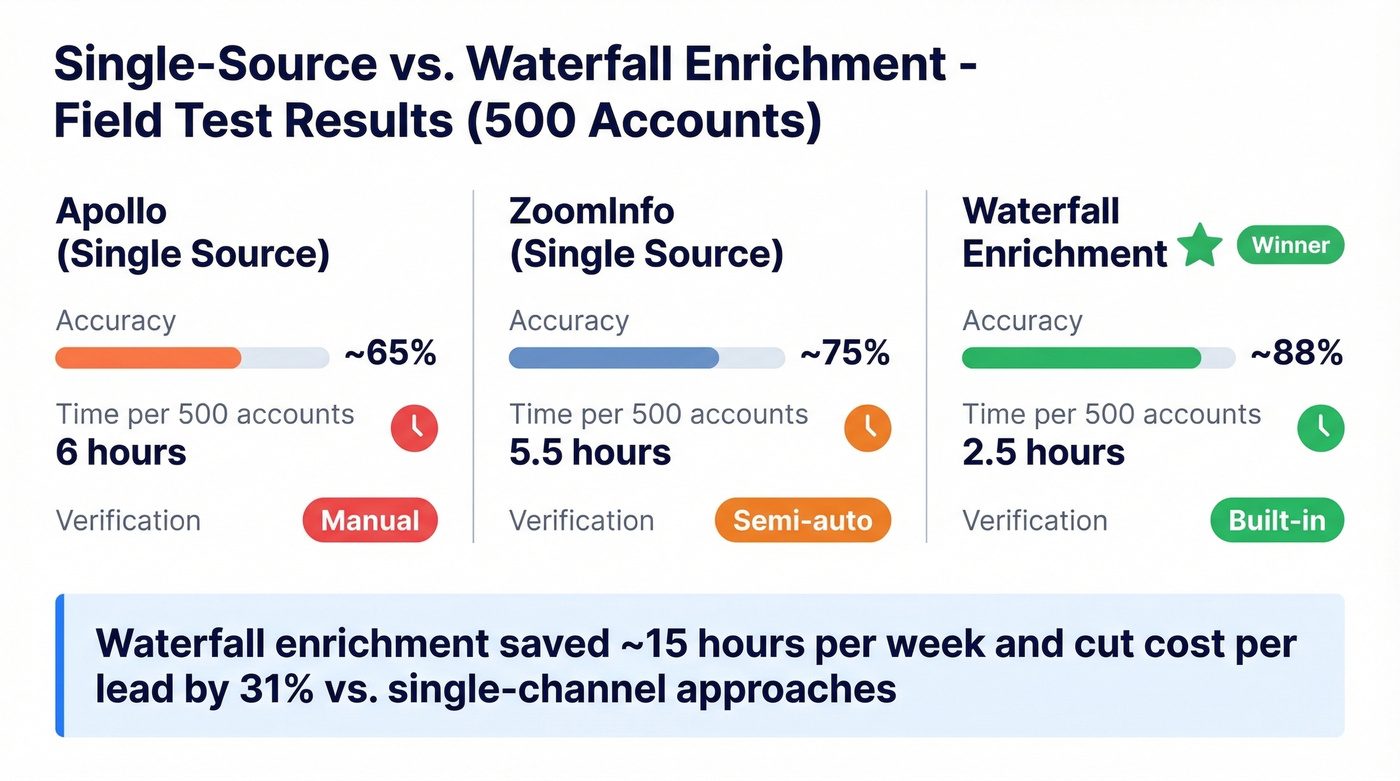 Single-Source vs. Waterfall Enrichment - Field Test Results (500 Accounts)

Apollo (Single Source)

Accuracy

~65%

Time per 500 accounts
6 hours

Verification Manual

ZoomInfo (Single Source)

Accuracy

~75%

Time per 500 accounts
5.5 hours

Verification Semi-auto

Waterfall Enrichment Winner

Accuracy

~88%

Time per 500 accounts
2.5 hours

Verification Built-in

Waterfall enrichment saved ~15 hours per week and cut cost per lead by 31% vs. single-channel approaches